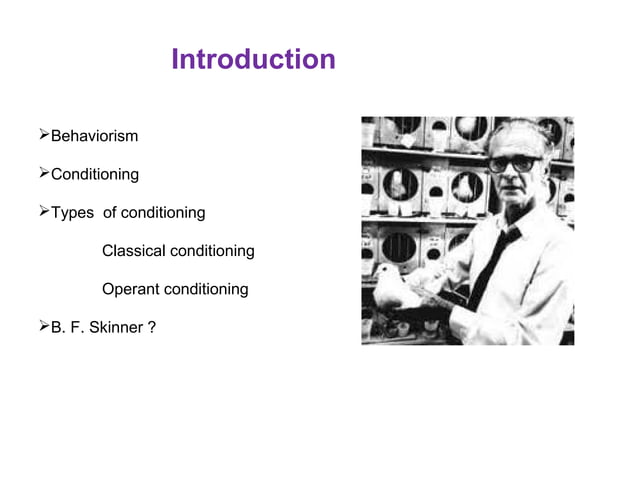 Introduction

➢Behaviorism

➢Conditioning

➢Types of conditioning

Classical conditioning

Operant conditioning

➢B. F. Skinner ?